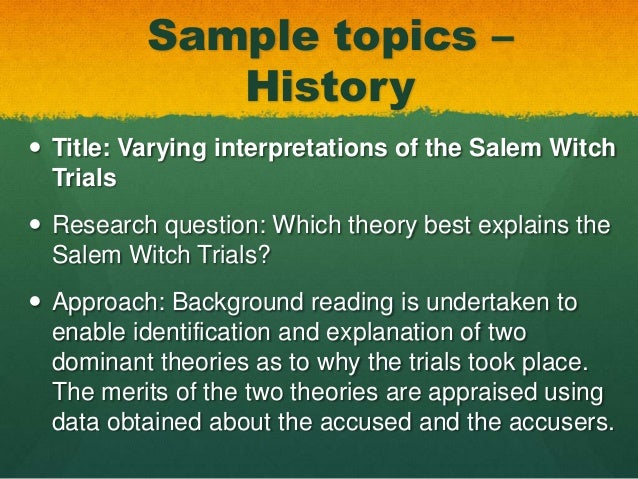 Sample topics – History

• Title: Varying interpretations of the Salem Witch Trials

• Research question: Which theory best explains the Salem Witch Trials?

• Approach: Background reading is undertaken to enable identification and explanation of two dominant theories as to why the trials took place. The merits of the two theories are appraised using data obtained about the accused and the accusers.